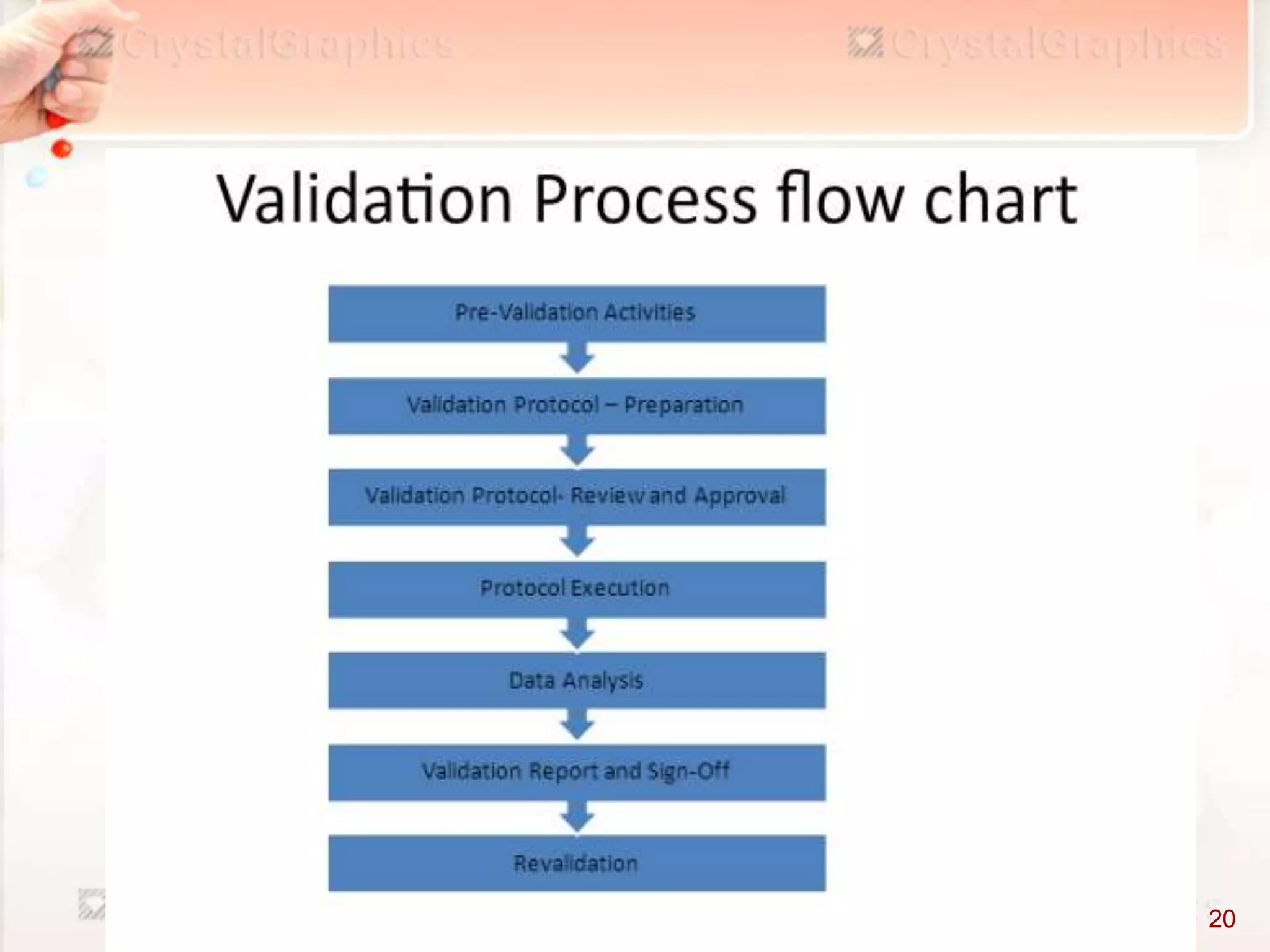 CrystalGraphics CrystalGraphics

Validation Process flow chart

Pre-Validation Activities

Validation Protocol – Preparation

Validation Protocol- Review and Approval

Protocol Execution

Data Analysis

Validation Report and Sign-Off

Revalidation

20